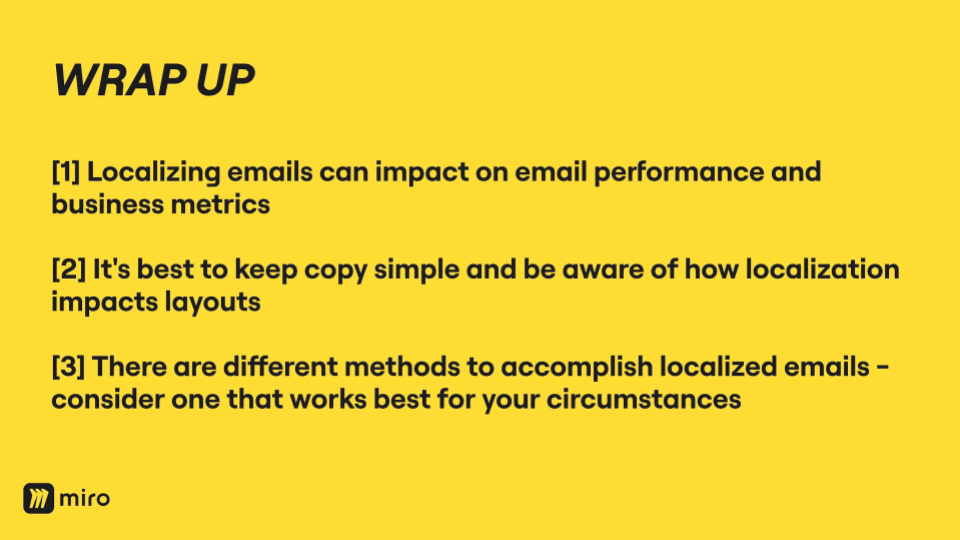 WRAP UP

[1] Localizing emails can impact on email performance and business metrics

[2] It's best to keep copy simple and be aware of how localization impacts layouts

[3] There are different methods to accomplish localized emails - consider one that works best for your circumstances

miro